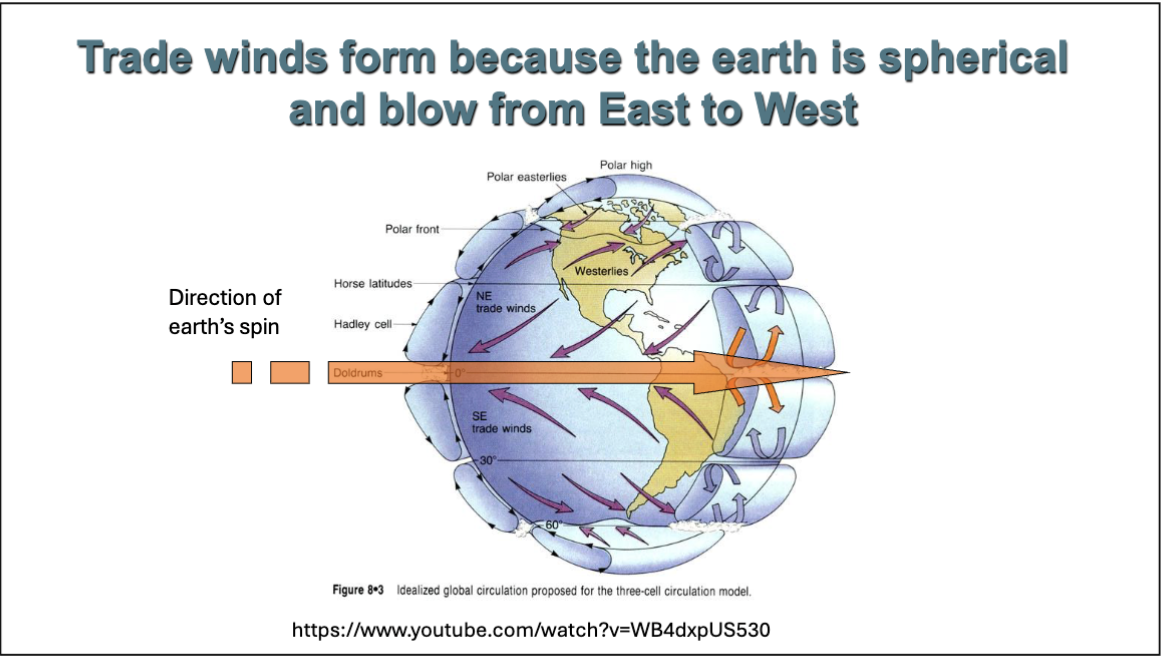 Trade winds form because the earth is spherical and blow from East to West

Polar high
Polar easterlies
Polar front
Westerlies
Horse latitudes
NE trade winds
Hadley cell
Direction of earth's spin
Doldrums
0°
SE trade winds
30°
60°

Figure 8•3 Idealized global circulation proposed for the three-cell circulation model.

https://www.youtube.com/watch?v=WB4dxpUS530